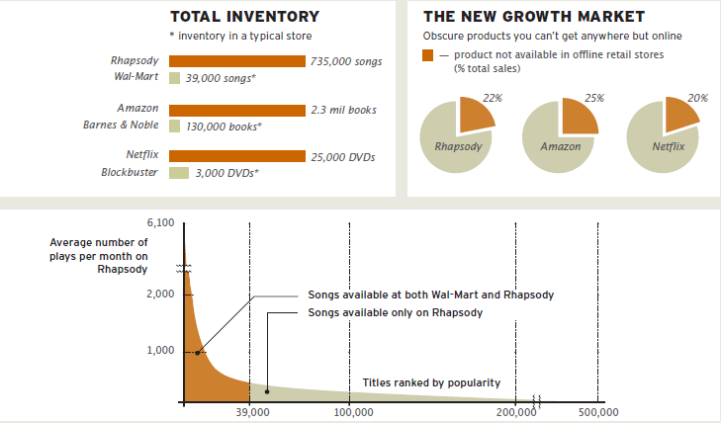 TOTAL INVENTORY
* inventory in a typical store

Rhapsody 735,000 songs
Wal-Mart 39,000 songs*

Amazon 2.3 mil books
Barnes & Noble 130,000 books*

Netflix 25,000 DVDs
Blockbuster 3,000 DVDs*

THE NEW GROWTH MARKET
Obscure products you can't get anywhere but online

— product not available in offline retail stores (% total sales)

22%
Rhapsody

25%
Amazon

20%
Netflix

Average number of plays per month on Rhapsody

6,100
2,000
1,000

Songs available at both Wal-Mart and Rhapsody
Songs available only on Rhapsody

Titles ranked by popularity

39,000
100,000
200,000
500,000